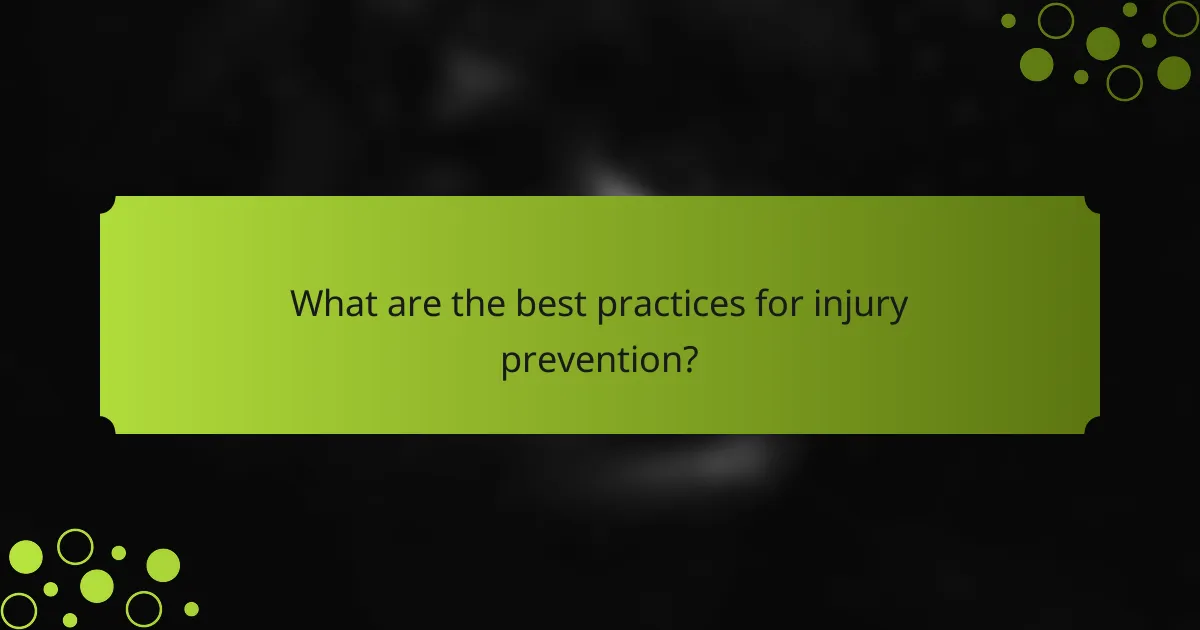 What are the best practices for injury prevention?